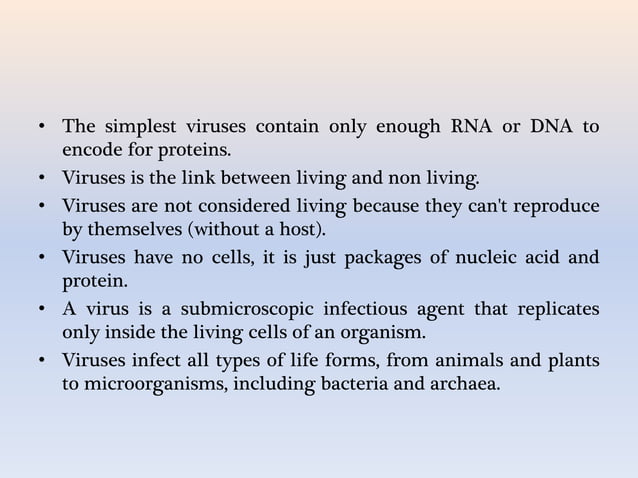 • The simplest viruses contain only enough RNA or DNA to encode for proteins.
• Viruses is the link between living and non living.
• Viruses are not considered living because they can't reproduce by themselves (without a host).
• Viruses have no cells, it is just packages of nucleic acid and protein.
• A virus is a submicroscopic infectious agent that replicates only inside the living cells of an organism.
• Viruses infect all types of life forms, from animals and plants to microorganisms, including bacteria and archaea.